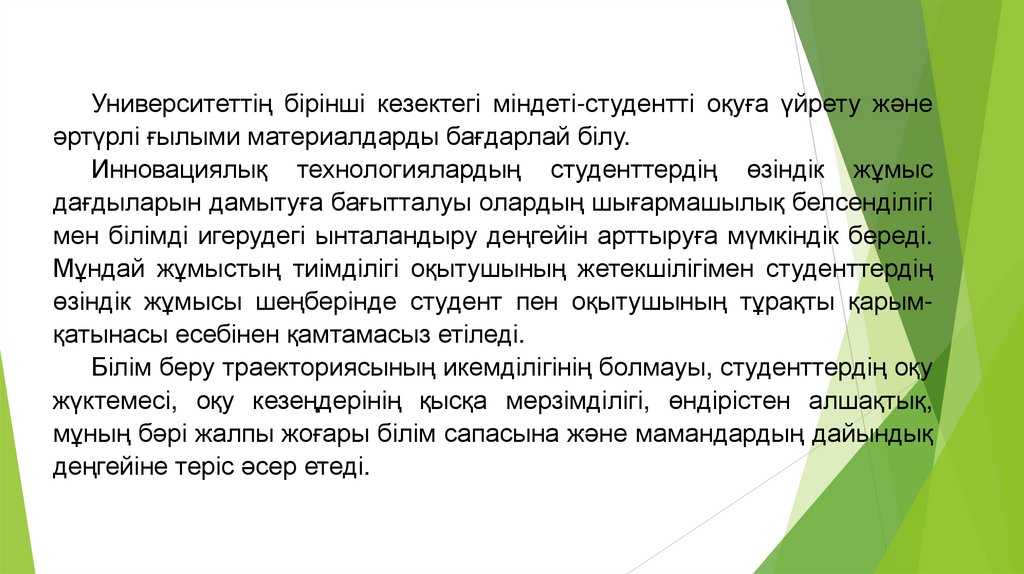 Университеттің бірінші кезектегі міндеті-студентті оқуға үйрету және әртүрлі ғылыми материалдарды бағдарлай білу.

Инновациялық технологиялардың студенттердің өзіндік жұмыс дағдыларын дамытуға бағытталуы олардың шығармашылық белсенділігі мен білімді игерудегі ынталандыру деңгейін арттыруға мүмкіндік береді. Мұндай жұмыстың тиімділігі оқытушының жетекшілігімен студенттердің өзіндік жұмысы шеңберінде студент пен оқытушының тұрақты қарым-қатынасы есебінен қамтамасыз етіледі.

Білім беру траекториясының икемділігінің болмауы, студенттердің оқу жүктемесі, оқу кезеңдерінің қысқа мерзімділігі, өндірістен алшақтық, мұның бәрі жалпы жоғары білім сапасына және мамандардың дайындық деңгейіне теріс әсер етеді.